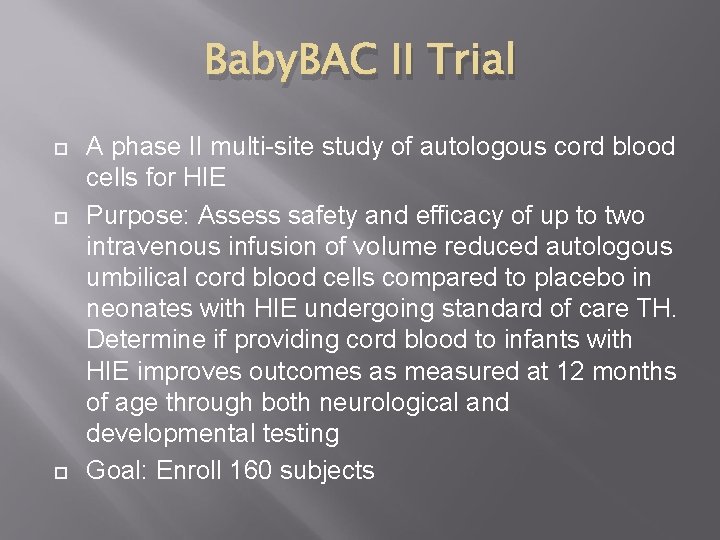 BabyBAC II Trial

A phase II multi-site study of autologous cord blood cells for HIE

Purpose: Assess safety and efficacy of up to two intravenous infusion of volume reduced autologous umbilical cord blood cells compared to placebo in neonates with HIE undergoing standard of care TH. Determine if providing cord blood to infants with HIE improves outcomes as measured at 12 months of age through both neurological and developmental testing

Goal: Enroll 160 subjects